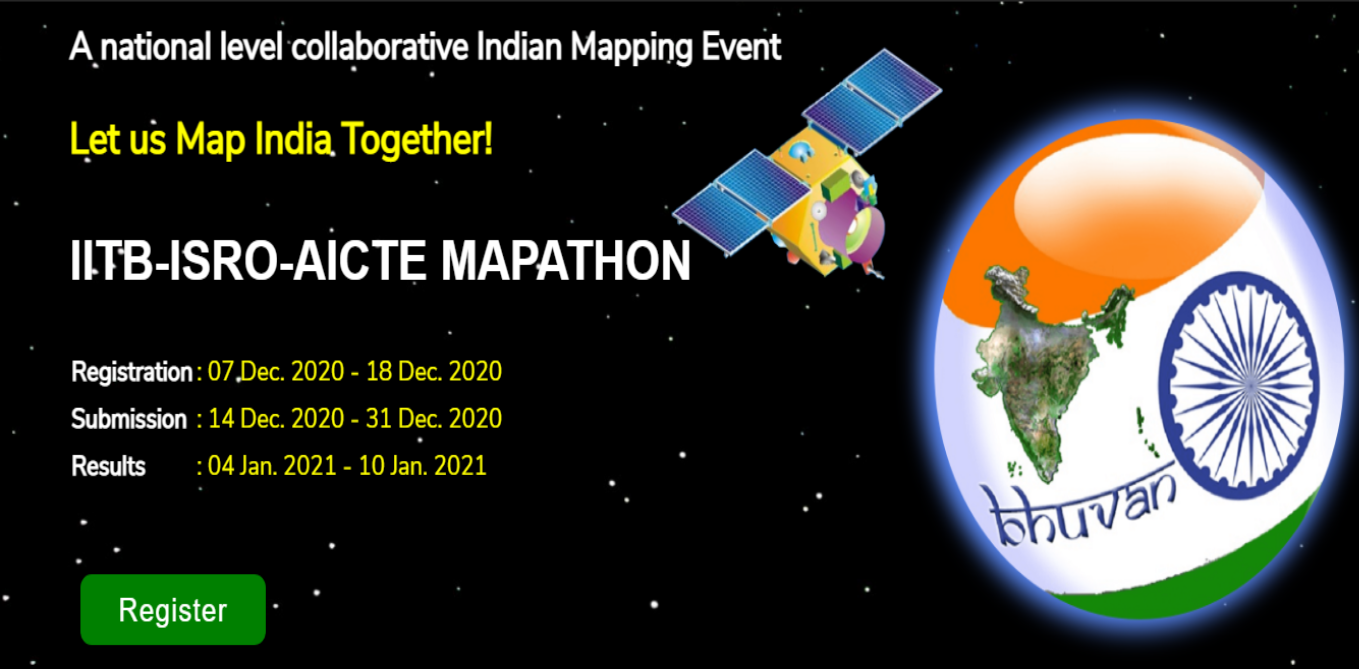 A national level collaborative Indian Mapping Event

Let us Map India Together!

IITB-ISRO-AICTE MAPATHON

Registration : 07 Dec. 2020 - 18 Dec. 2020
Submission : 14 Dec. 2020 - 31 Dec. 2020
Results : 04 Jan. 2021 - 10 Jan. 2021

Register

bhuvan